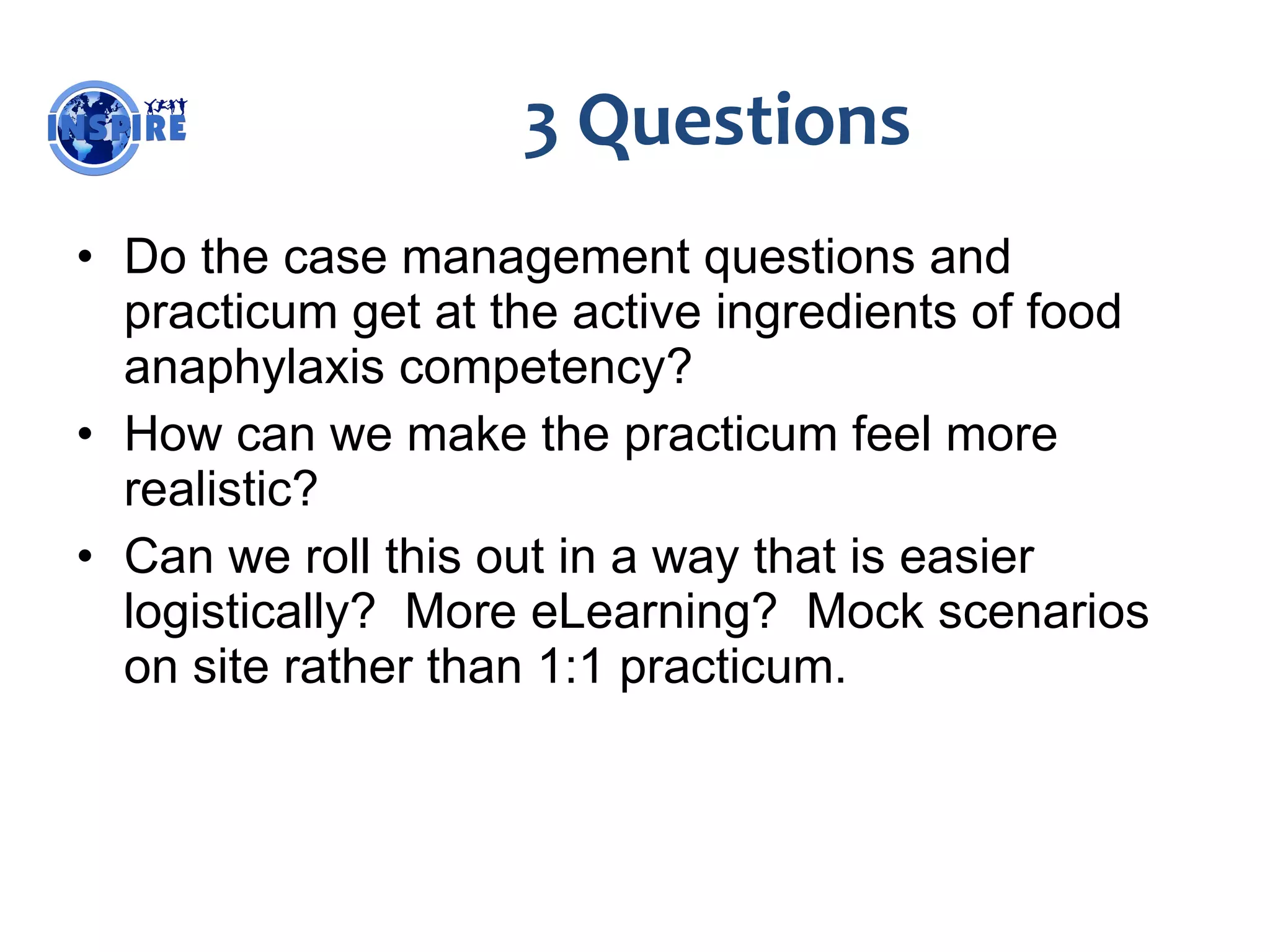 INSPIRE

3 Questions

• Do the case management questions and practicum get at the active ingredients of food anaphylaxis competency?
• How can we make the practicum feel more realistic?
• Can we roll this out in a way that is easier logistically? More eLearning? Mock scenarios on site rather than 1:1 practicum.